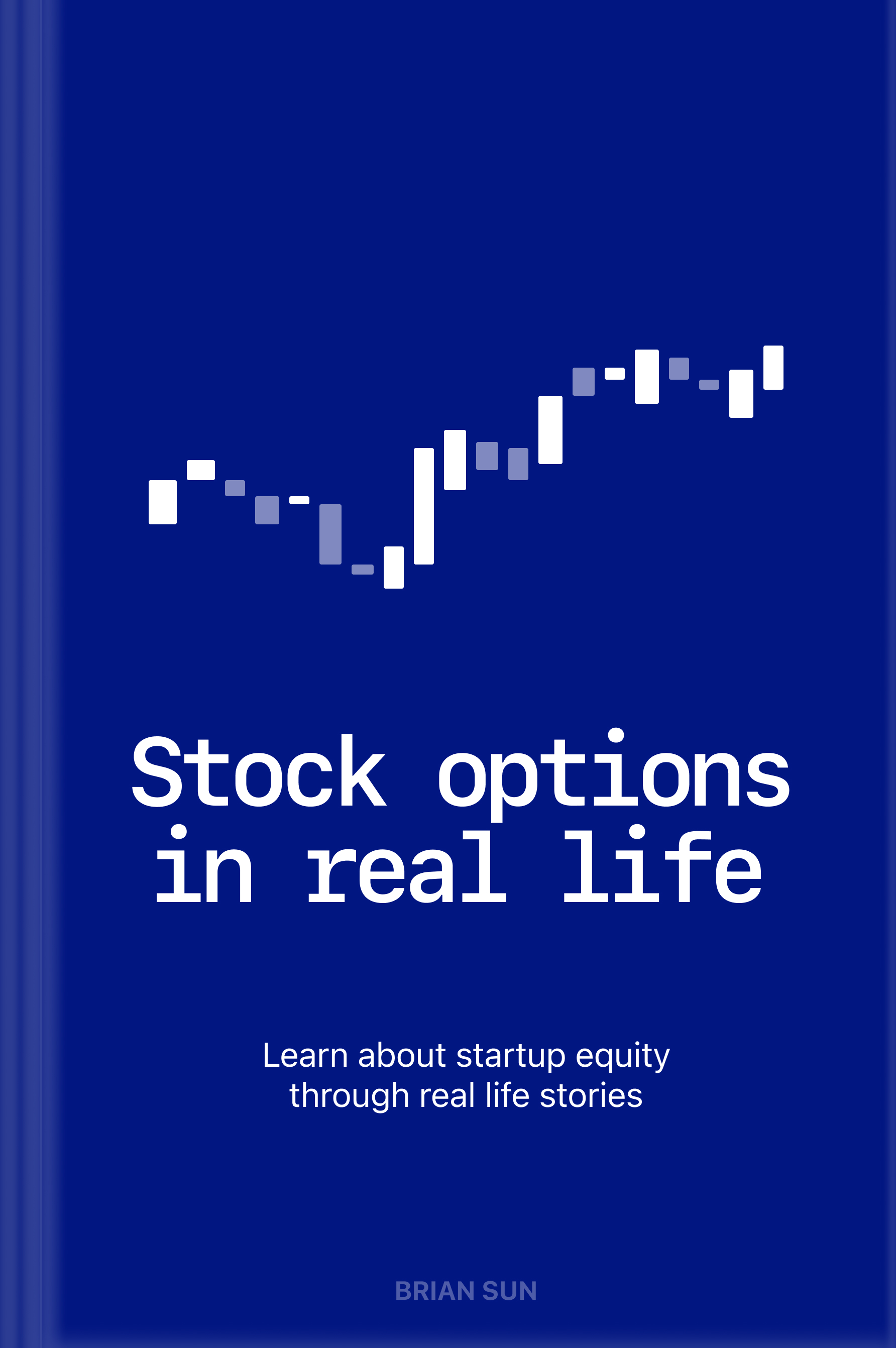 Stock options in real life

Learn about startup equity through real life stories

BRIAN SUN